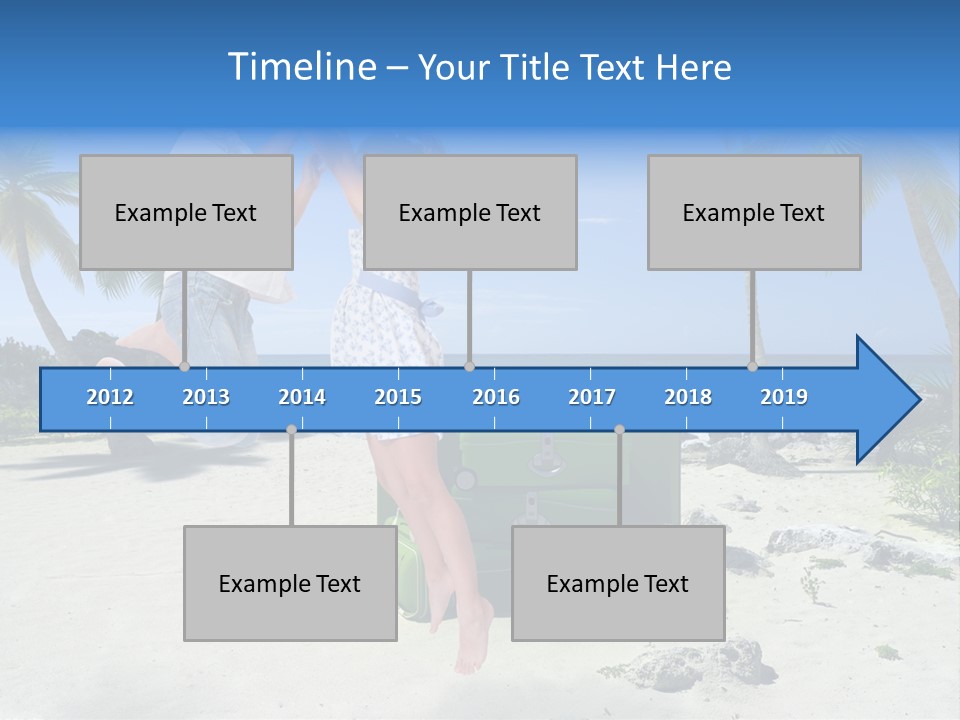 Timeline – Your Title Text Here

Example Text

Example Text

Example Text

2012 2013 2014 2015 2016 2017 2018 2019

Example Text

Example Text